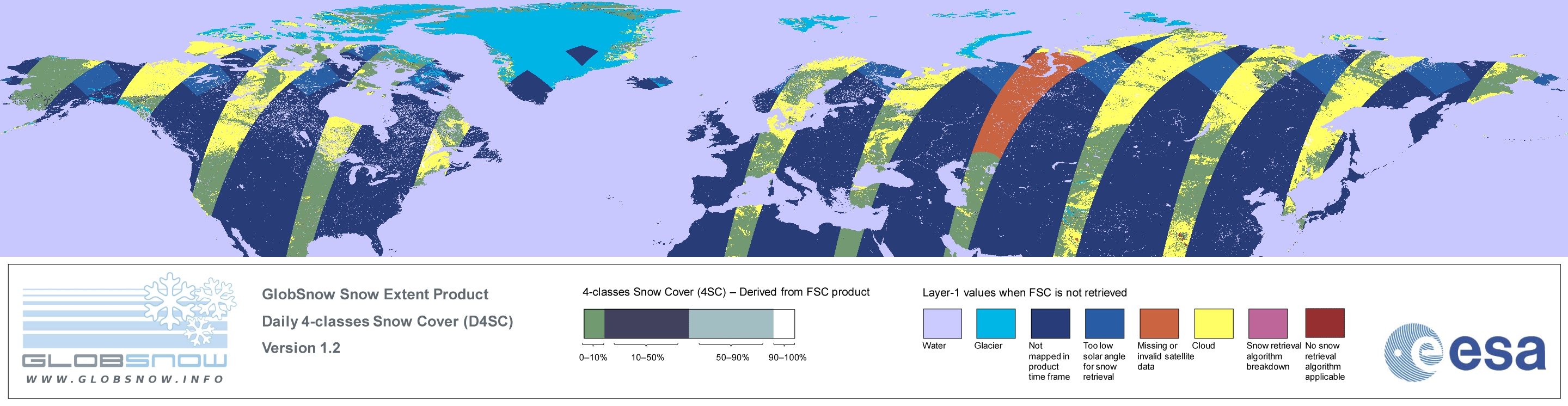 GLOBSNOW
WWW.GLOBSNOW.INFO

GlobSnow Snow Extent Product
Daily 4-classes Snow Cover (D4SC)
Version 1.2

4-classes Snow Cover (4SC) – Derived from FSC product

0–10%
10–50%
50–90%
90–100%

Layer-1 values when FSC is not retrieved

Water
Glacier
Not mapped in product time frame
Too low solar angle for snow retrieval
Missing or invalid satellite data
Cloud
Snow retrieval algorithm breakdown
No snow retrieval algorithm applicable

esa